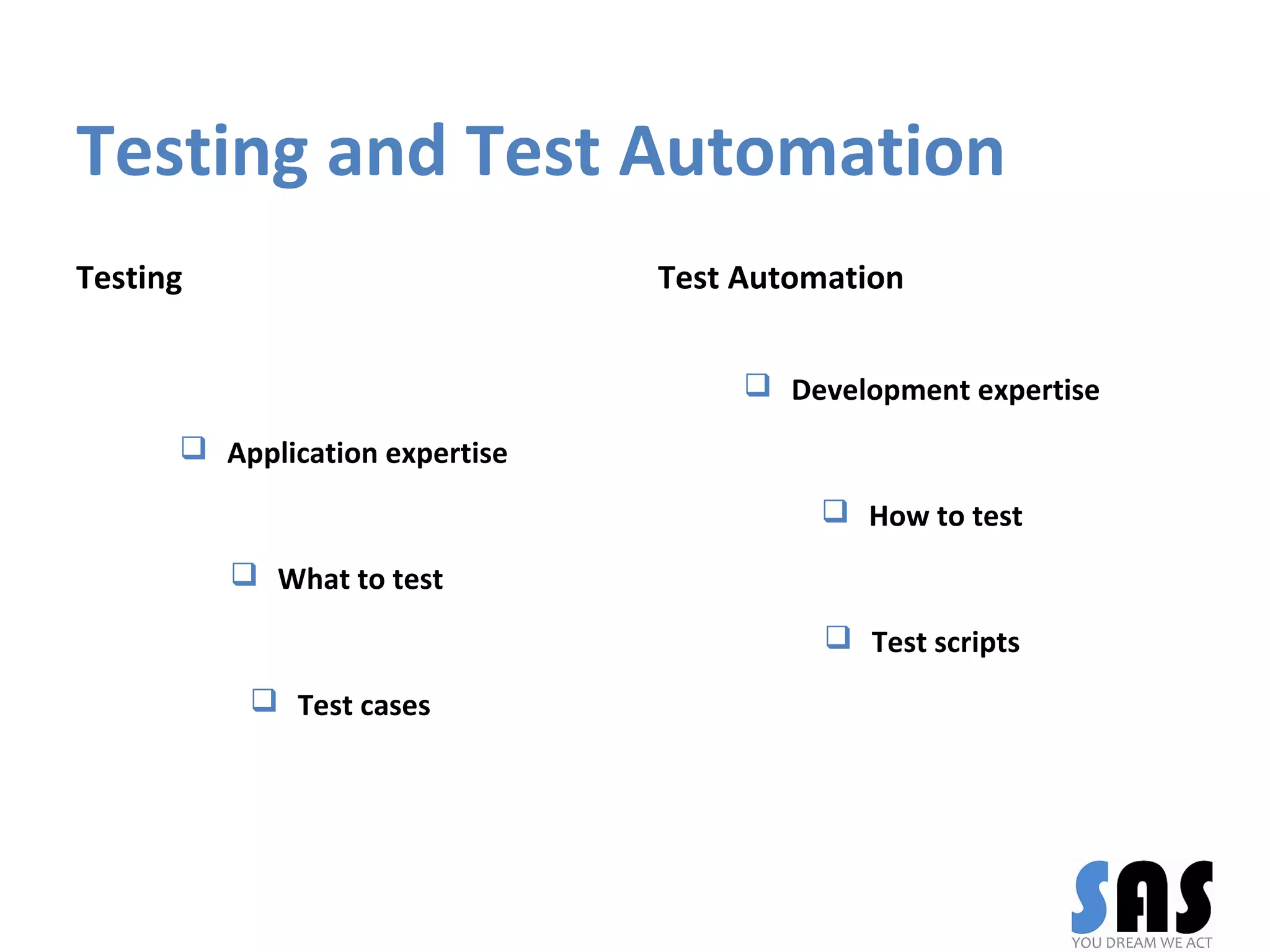 Testing and Test Automation

Testing

❑ Application expertise

❑ What to test

❑ Test cases

Test Automation

❑ Development expertise

❑ How to test

❑ Test scripts

SAS
YOU DREAM WE ACT